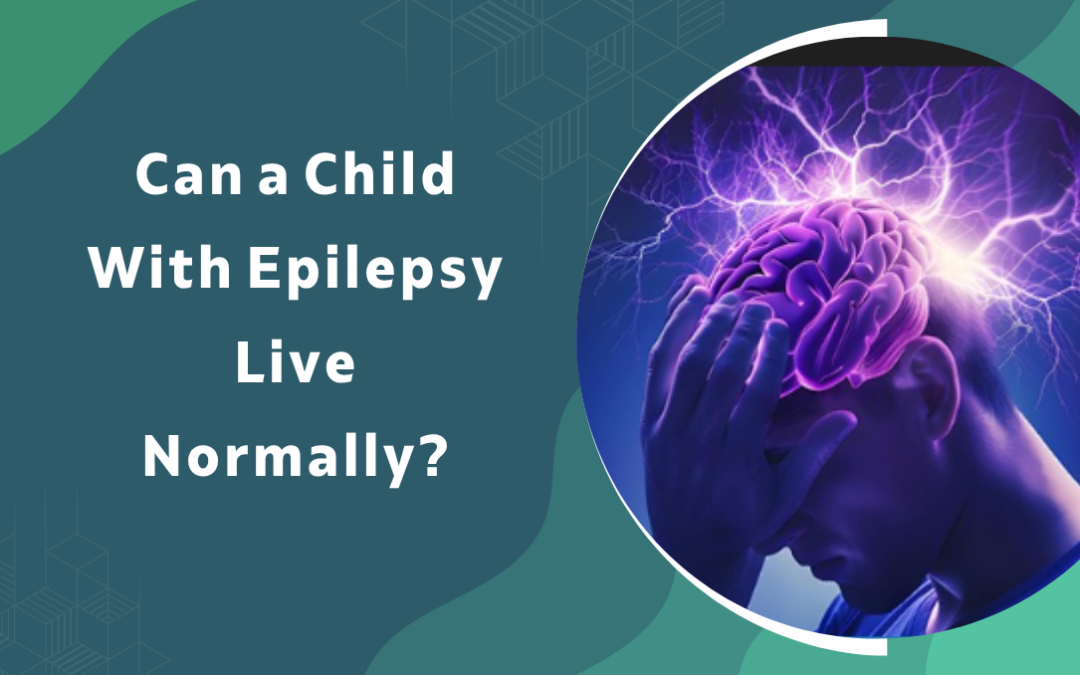 Can a Child With Epilepsy Live Normally?